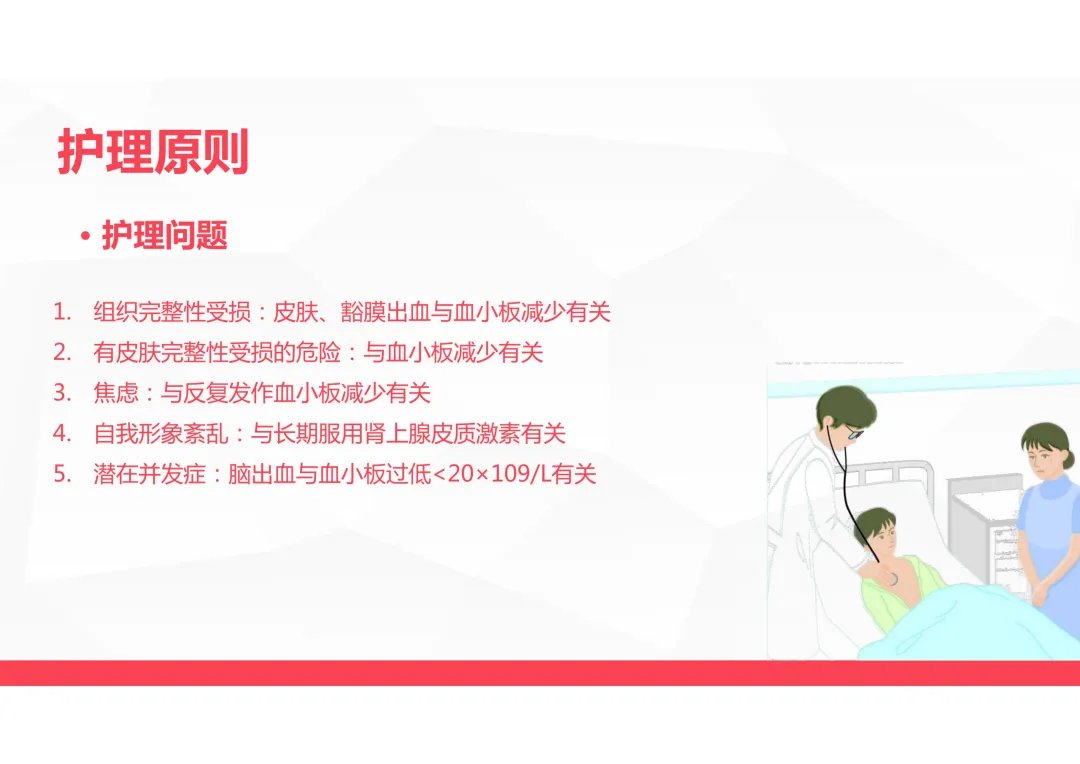 护理原则

• 护理问题

1. 组织完整性受损：皮肤、豁膜出血与血小板减少有关
2. 有皮肤完整性受损的危险：与血小板减少有关
3. 焦虑：与反复发作血小板减少有关
4. 自我形象紊乱：与长期服用肾上腺皮质激素有关
5. 潜在并发症：脑出血与血小板过低<20×109/L有关